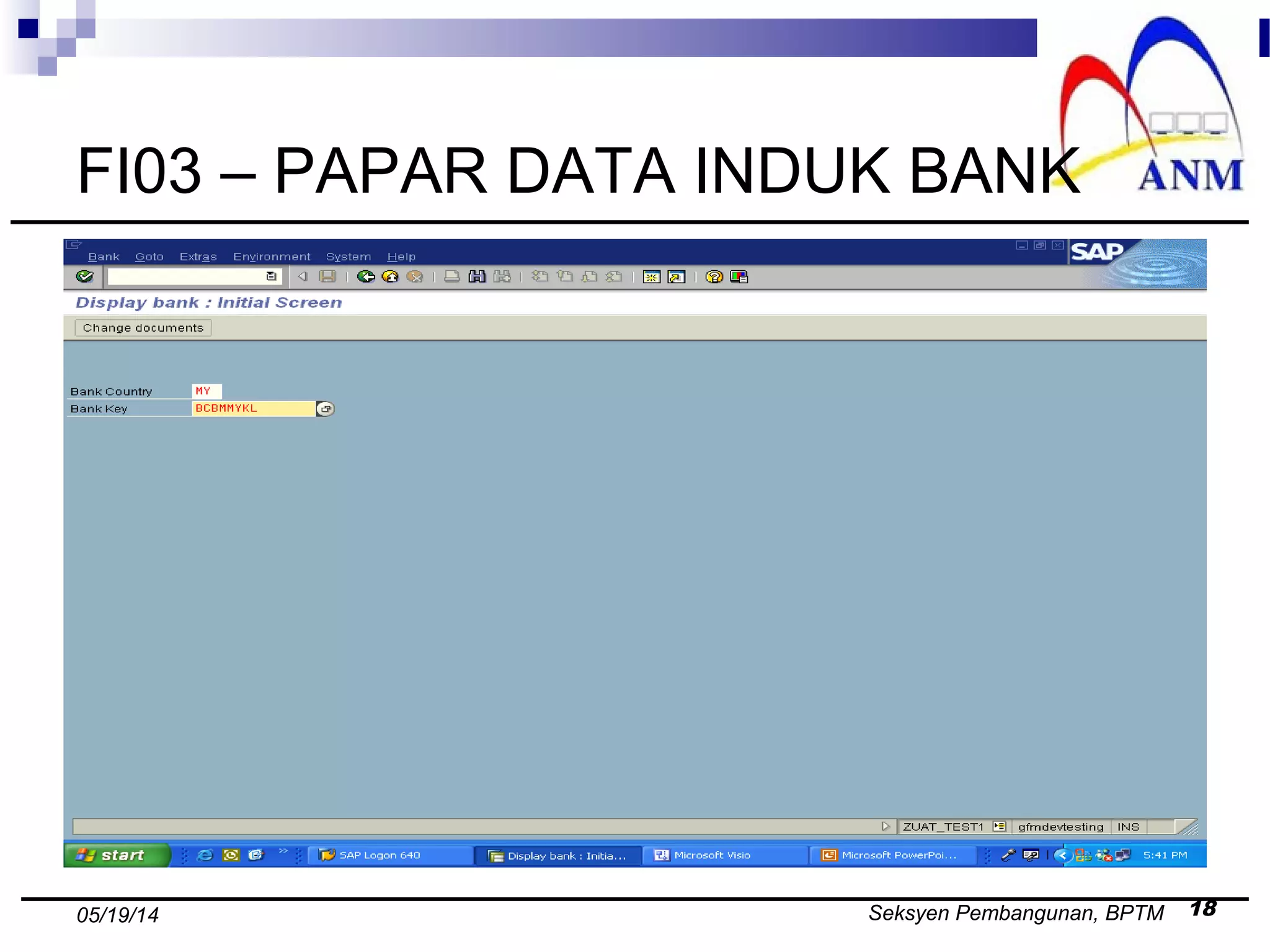 FI03 – PAPAR DATA INDUK BANK

ANM

Bank Goto Extras Environment System Help

SAP

Display bank : Initial Screen

Change documents

Bank Country MY
Bank Key BCBMMYKL

ZUAT_TEST1 gfmdevtesting INS

start SAP Logon 640 Display bank : Initia... Microsoft Visio Microsoft PowerPoi... 5:41 PM

05/19/14

Seksyen Pembangunan, BPTM 18